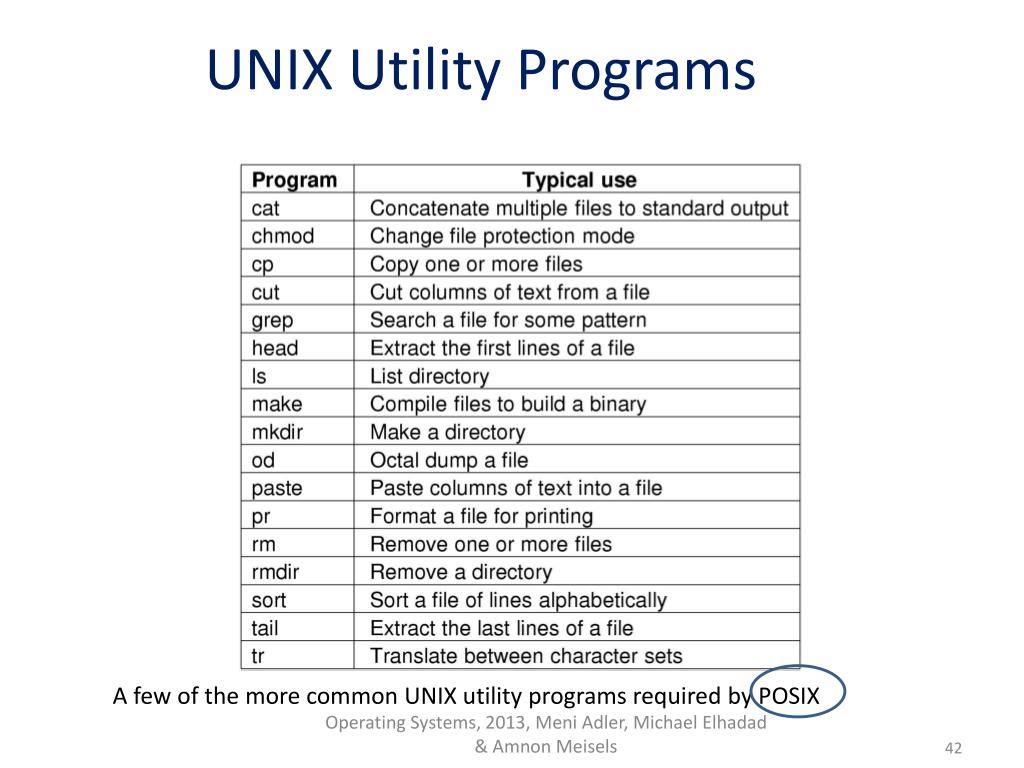 UNIX Utility Programs

| Program | Typical use |
|---|---|
| cat | Concatenate multiple files to standard output |
| chmod | Change file protection mode |
| cp | Copy one or more files |
| cut | Cut columns of text from a file |
| grep | Search a file for some pattern |
| head | Extract the first lines of a file |
| ls | List directory |
| make | Compile files to build a binary |
| mkdir | Make a directory |
| od | Octal dump a file |
| paste | Paste columns of text into a file |
| pr | Format a file for printing |
| rm | Remove one or more files |
| rmdir | Remove a directory |
| sort | Sort a file of lines alphabetically |
| tail | Extract the last lines of a file |
| tr | Translate between character sets |

A few of the more common UNIX utility programs required by POSIX

Operating Systems, 2013, Meni Adler, Michael Elhadad & Amnon Meisels

42